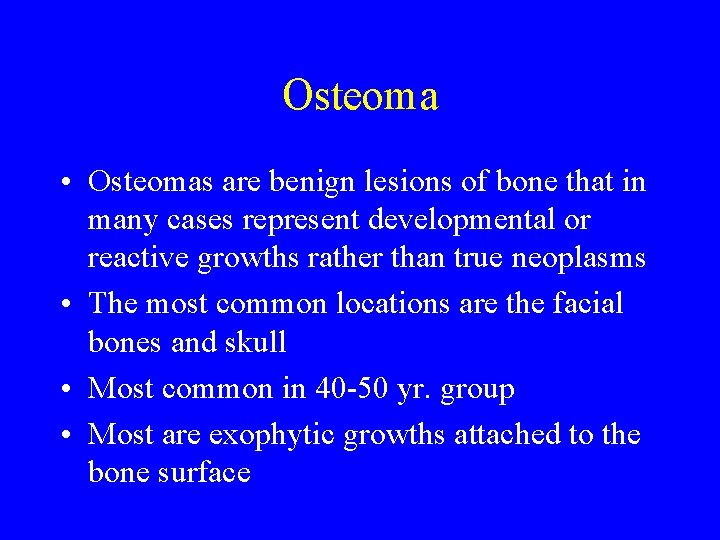 Osteoma

• Osteomas are benign lesions of bone that in many cases represent developmental or reactive growths rather than true neoplasms
• The most common locations are the facial bones and skull
• Most common in 40-50 yr. group
• Most are exophytic growths attached to the bone surface